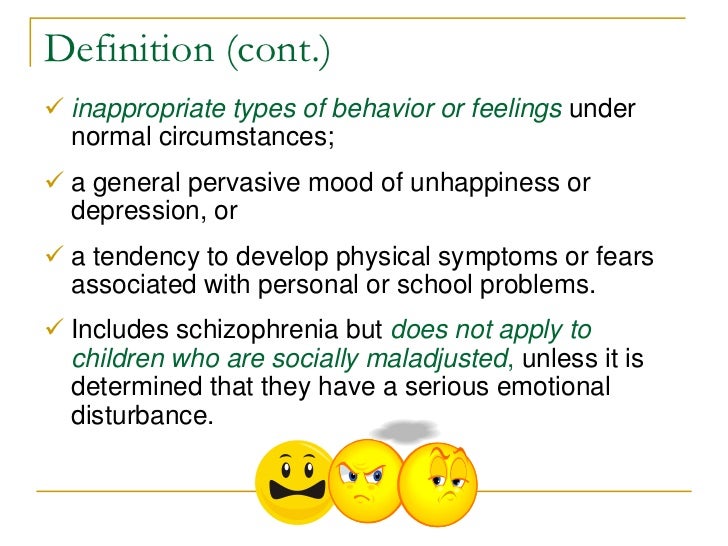 Definition (cont.)

✓ inappropriate types of behavior or feelings under normal circumstances;

✓ a general pervasive mood of unhappiness or depression, or

✓ a tendency to develop physical symptoms or fears associated with personal or school problems.

✓ Includes schizophrenia but does not apply to children who are socially maladjusted, unless it is determined that they have a serious emotional disturbance.